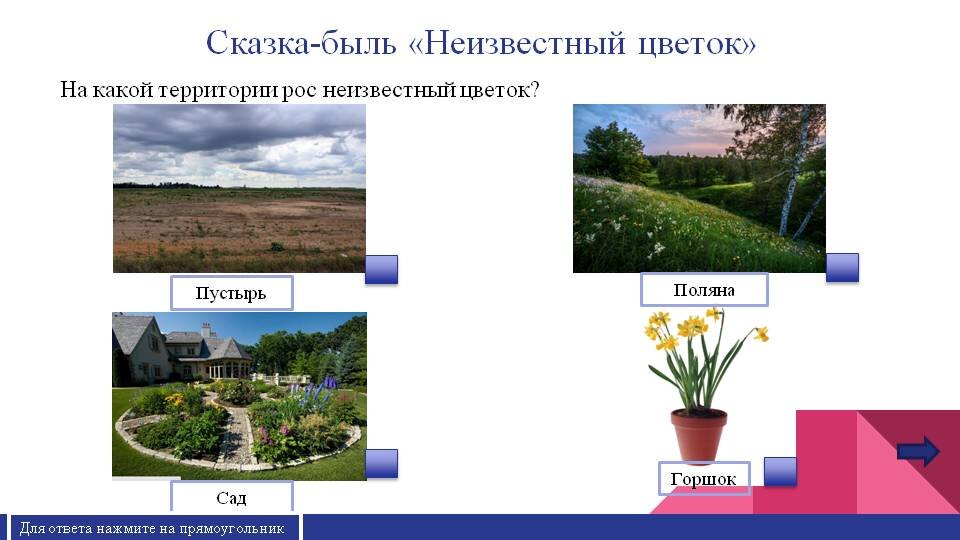 Сказка-быль «Неизвестный цветок»

На какой территории рос неизвестный цветок?

Пустырь

Поляна

Сад

Горшок

Для ответа нажмите на прямоугольник